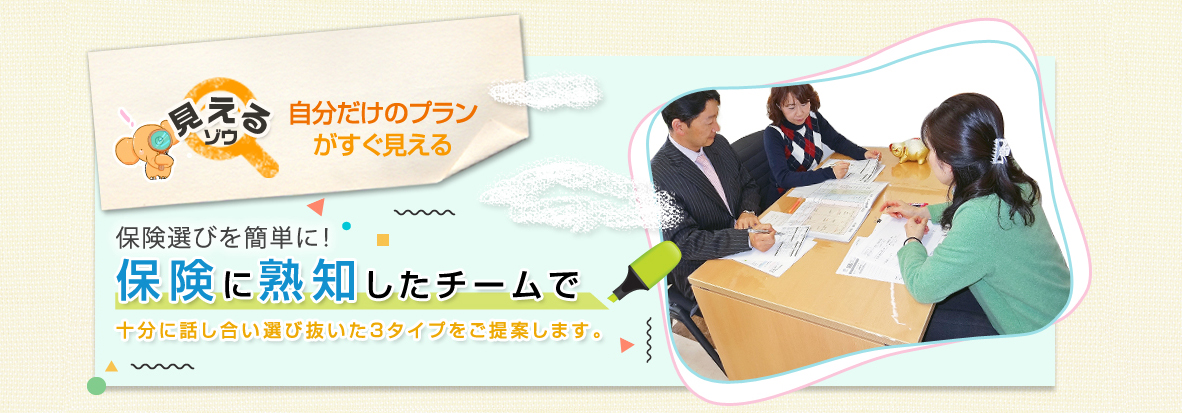 見える
ゾウ
自分だけのプラン
がすぐ見える

保険選びを簡単に!
保険に熟知したチームで
十分に話し合い選び抜いた3タイプをご提案します。